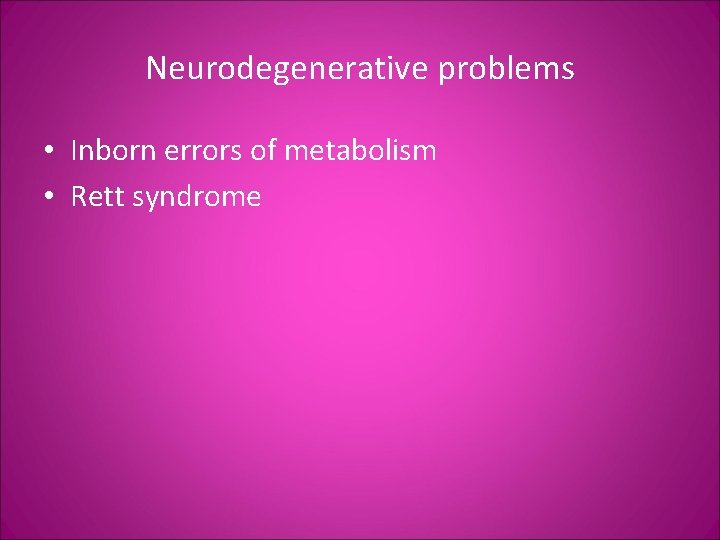 Neurodegenerative problems

• Inborn errors of metabolism
• Rett syndrome